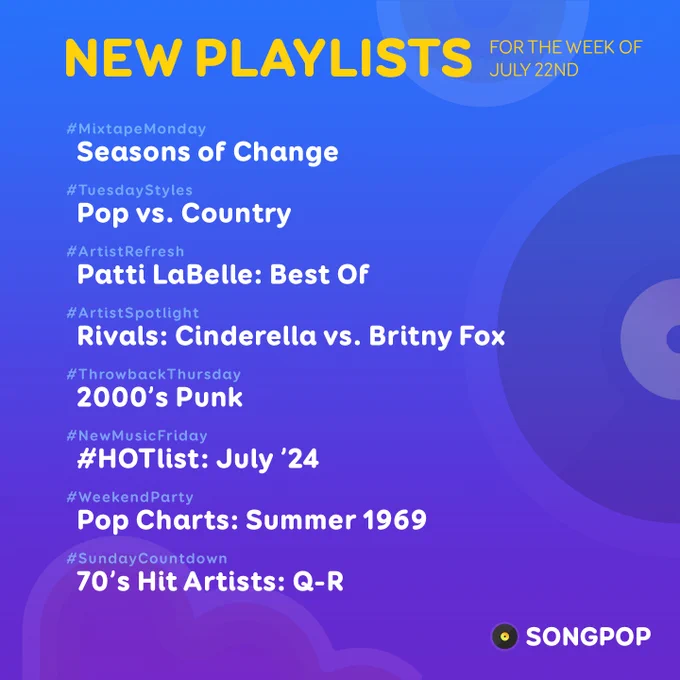 NEW PLAYLISTS

FOR THE WEEK OF
JULY 22ND

#MixtapeMonday
Seasons of Change

#TuesdayStyles
Pop vs. Country

#ArtistRefresh
Patti LaBelle: Best Of

#ArtistSpotlight
Rivals: Cinderella vs. Britny Fox

#ThrowbackThursday
2000's Punk

#NewMusicFriday
#HOTlist: July '24

#WeekendParty
Pop Charts: Summer 1969

#SundayCountdown
70's Hit Artists: Q-R

SONGPOP